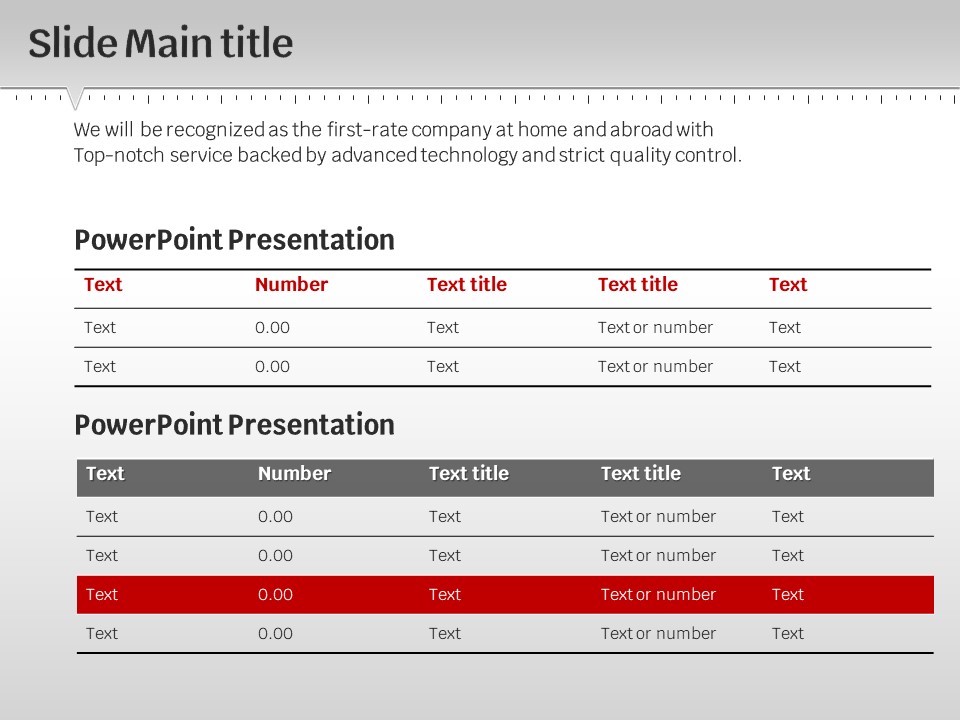 Slide Main title

We will be recognized as the first-rate company at home and abroad with Top-notch service backed by advanced technology and strict quality control.

PowerPoint Presentation

| Text | Number | Text title | Text title | Text |
|---|---|---|---|---|
| Text | 0.00 | Text | Text or number | Text |
| Text | 0.00 | Text | Text or number | Text |

PowerPoint Presentation

| Text | Number | Text title | Text title | Text |
|---|---|---|---|---|
| Text | 0.00 | Text | Text or number | Text |
| Text | 0.00 | Text | Text or number | Text |
| Text | 0.00 | Text | Text or number | Text |
| Text | 0.00 | Text | Text or number | Text |